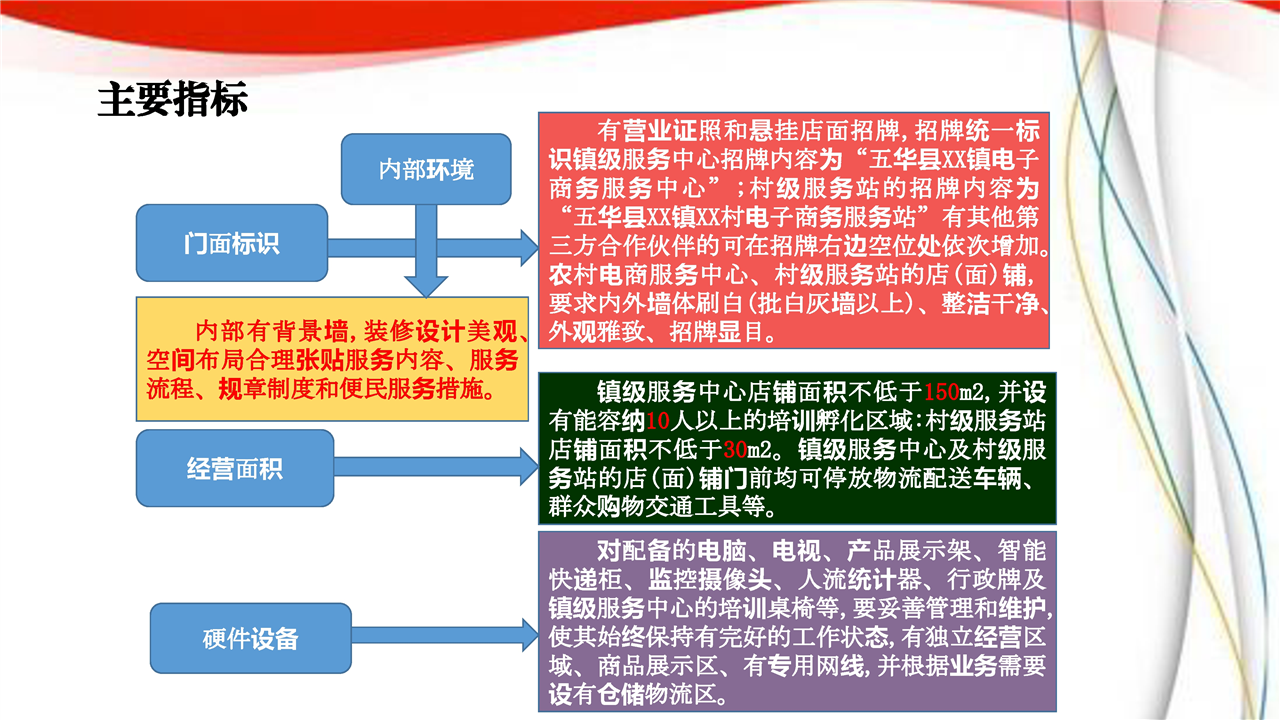 主要指标

内部环境

门面标识

有营业证照和悬挂店面招牌,招牌统一标识镇级服务中心招牌内容为“五华县XX镇电子商务服务中心”;村级服务站的招牌内容为“五华县XX镇XX村电子商务服务站”有其他第三方合作伙伴的可在招牌右边空位处依次增加。农村电商服务中心、村级服务站的店(面)铺,要求内外墙体刷白(批白灰墙以上)、整洁干净、外观雅致、招牌显目。

内部有背景墙,装修设计美观、空间布局合理张贴服务内容、服务流程、规章制度和便民服务措施。

经营面积

镇级服务中心店铺面积不低于150m2,并设有能容纳10人以上的培训孵化区域:村级服务站店铺面积不低于30m2。镇级服务中心及村级服务站的店(面)铺门前均可停放物流配送车辆、群众购物交通工具等。

硬件设备

对配备的电脑、电视、产品展示架、智能快递柜、监控摄像头、人流统计器、行政牌及镇级服务中心的培训桌椅等,要妥善管理和维护,使其始终保持有完好的工作状态,有独立经营区域、商品展示区、有专用网线,并根据业务需要设有仓储物流区。